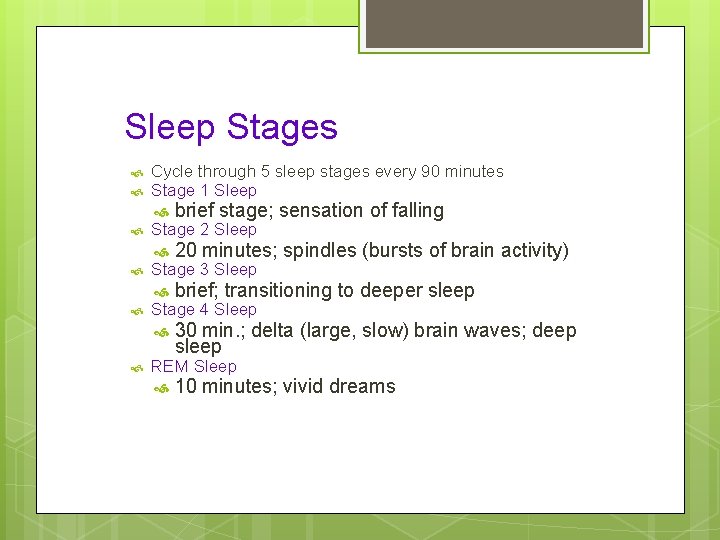 Sleep Stages

Cycle through 5 sleep stages every 90 minutes
Stage 1 Sleep
brief stage; sensation of falling
Stage 2 Sleep
20 minutes; spindles (bursts of brain activity)
Stage 3 Sleep
brief; transitioning to deeper sleep
Stage 4 Sleep
30 min.; delta (large, slow) brain waves; deep sleep
REM Sleep
10 minutes; vivid dreams